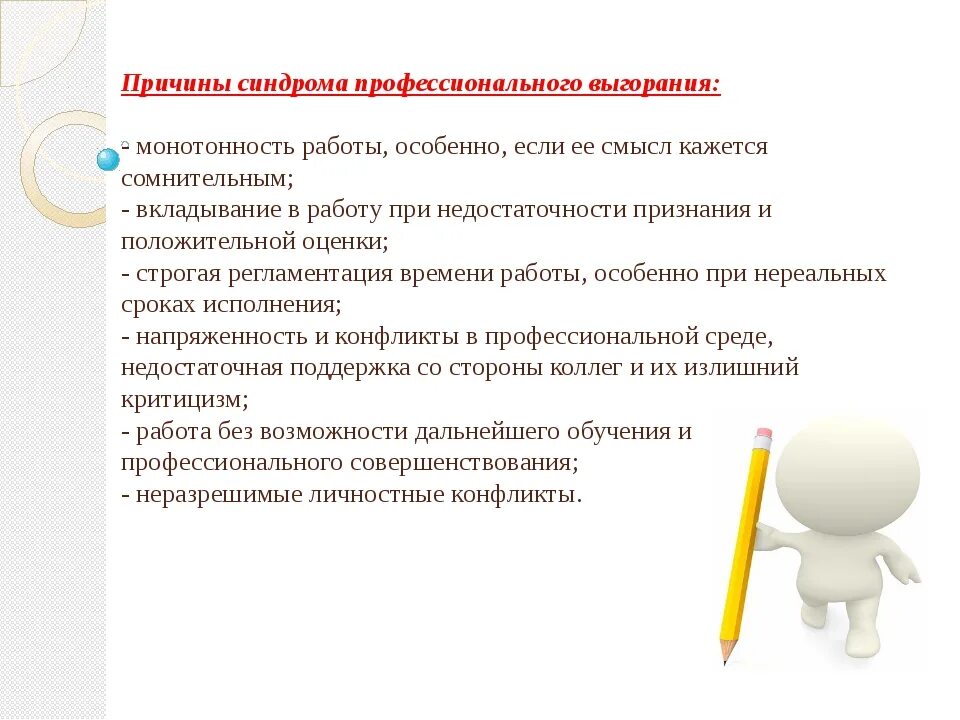 Причины синдрома профессионального выгорания:

- монотонность работы, особенно, если ее смысл кажется сомнительным;
- вкладывание в работу при недостаточности признания и положительной оценки;
- строгая регламентация времени работы, особенно при нереальных сроках исполнения;
- напряженность и конфликты в профессиональной среде, недостаточная поддержка со стороны коллег и их излишний критицизм;
- работа без возможности дальнейшего обучения и профессионального совершенствования;
- неразрешимые личностные конфликты.